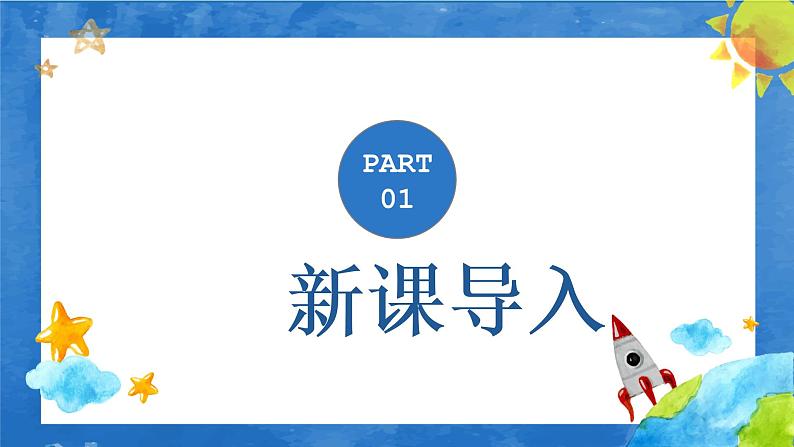 PART
01

新课导入